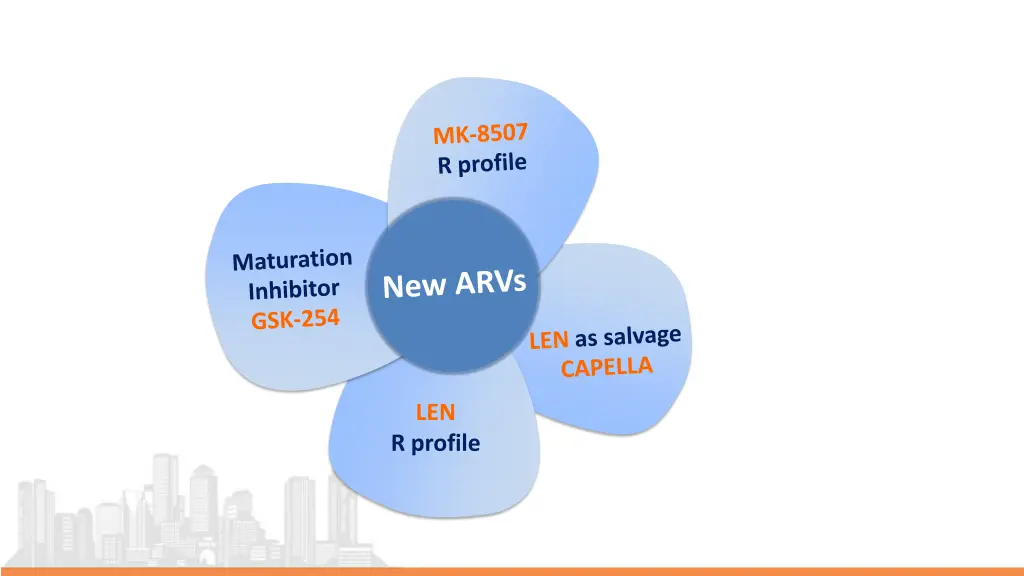 MK-8507
R profile

Maturation
Inhibitor
GSK-254

New ARVs

LEN as salvage
CAPELLA

LEN
R profile